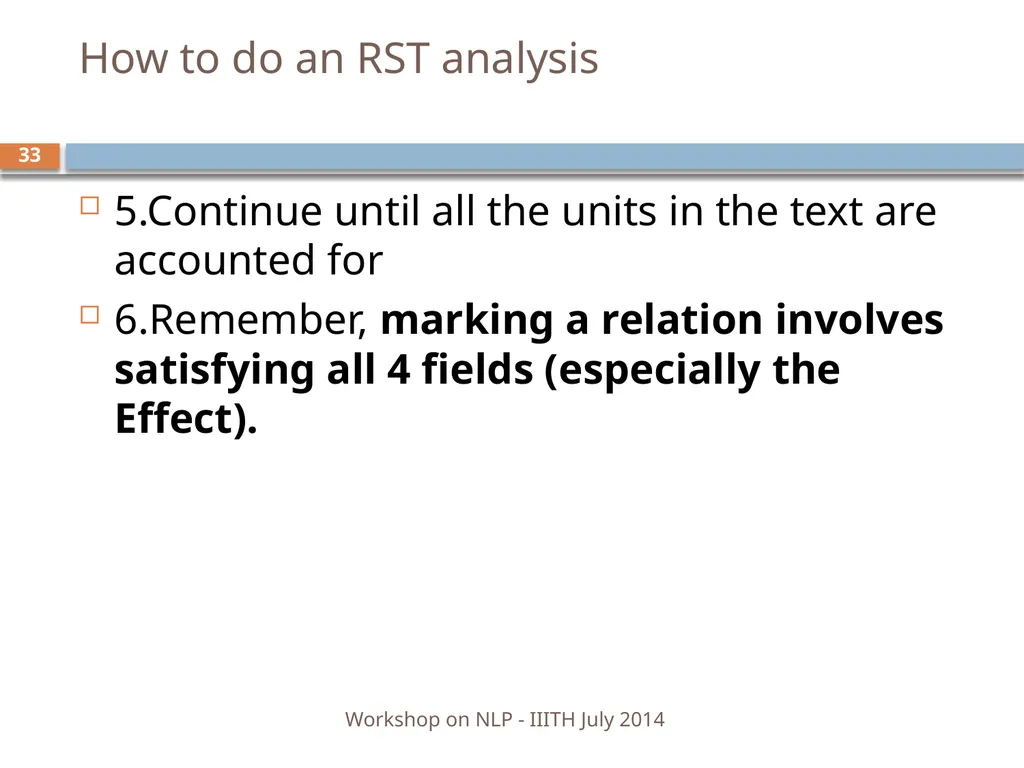 How to do an RST analysis

33

5.Continue until all the units in the text are accounted for

6.Remember, marking a relation involves satisfying all 4 fields (especially the Effect).

Workshop on NLP - IIITH July 2014